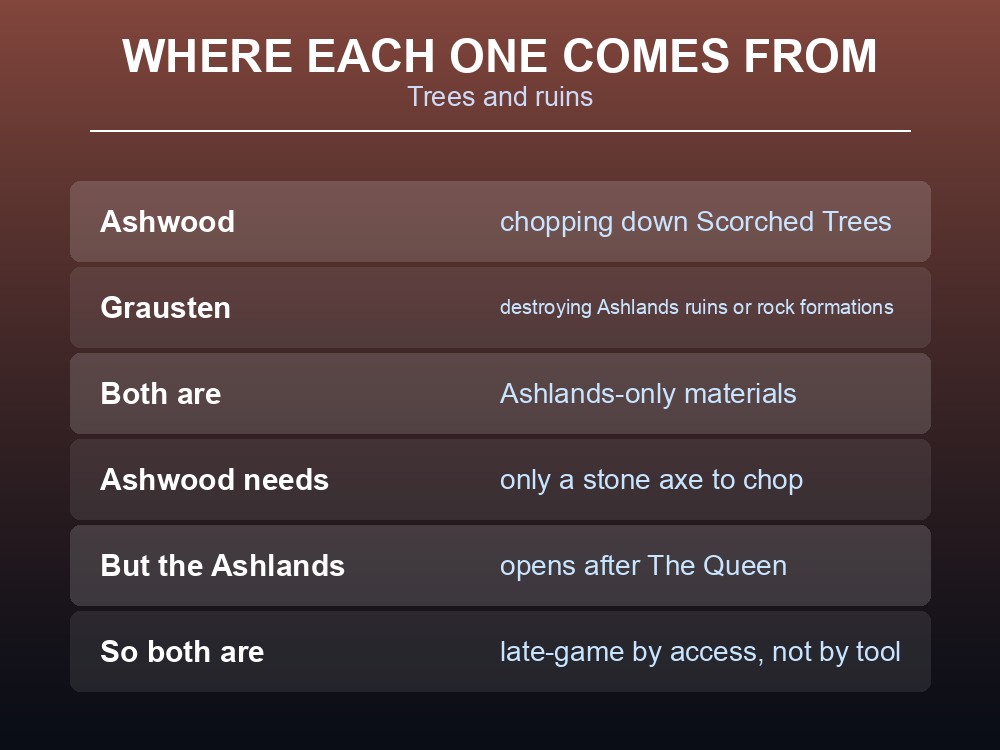 WHERE EACH ONE COMES FROM
Trees and ruins

| | |
|---|---|
| Ashwood | chopping down Scorched Trees |
| Grausten | destroying Ashlands ruins or rock formations |
| Both are | Ashlands-only materials |
| Ashwood needs | only a stone axe to chop |
| But the Ashlands | opens after The Queen |
| So both are | late-game by access, not by tool |